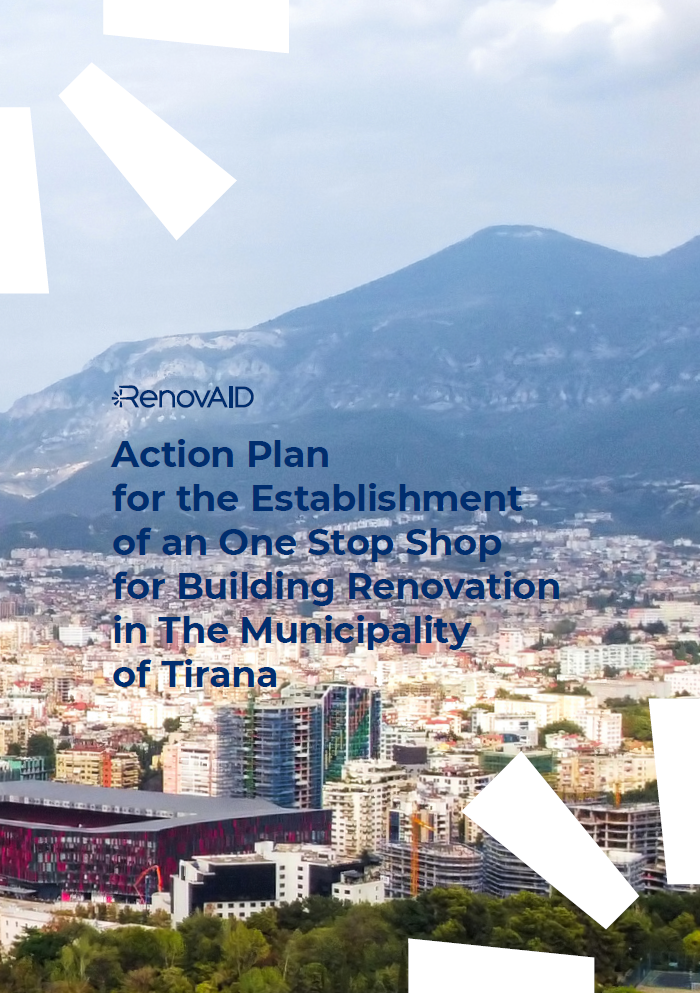 RenovAID

Action Plan for the Establishment of an One Stop Shop for Building Renovation in The Municipality of Tirana